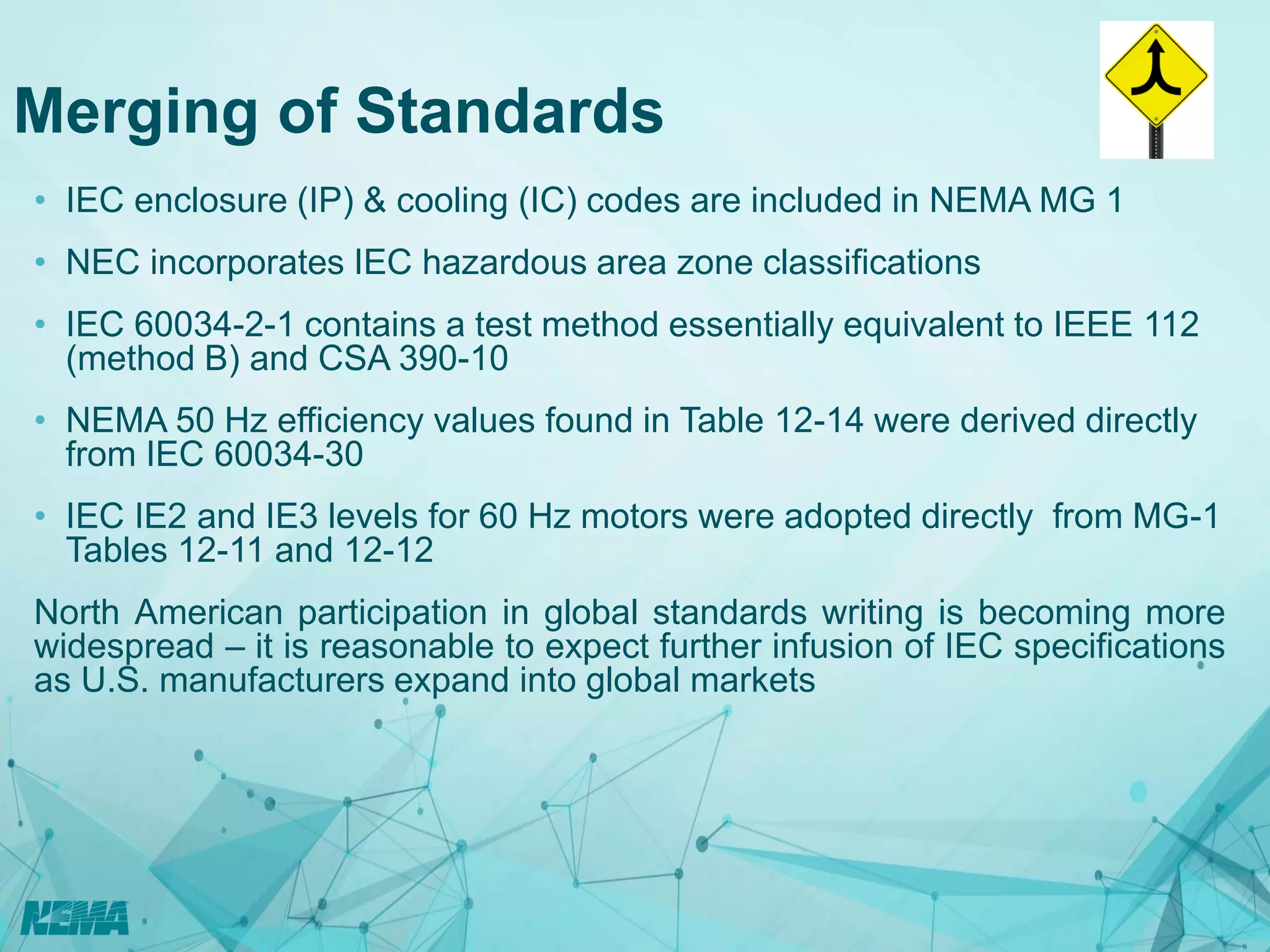 Merging of Standards

• IEC enclosure (IP) & cooling (IC) codes are included in NEMA MG 1

• NEC incorporates IEC hazardous area zone classifications

• IEC 60034-2-1 contains a test method essentially equivalent to IEEE 112 (method B) and CSA 390-10

• NEMA 50 Hz efficiency values found in Table 12-14 were derived directly from IEC 60034-30

• IEC IE2 and IE3 levels for 60 Hz motors were adopted directly from MG-1 Tables 12-11 and 12-12

North American participation in global standards writing is becoming more widespread – it is reasonable to expect further infusion of IEC specifications as U.S. manufacturers expand into global markets

NEMA